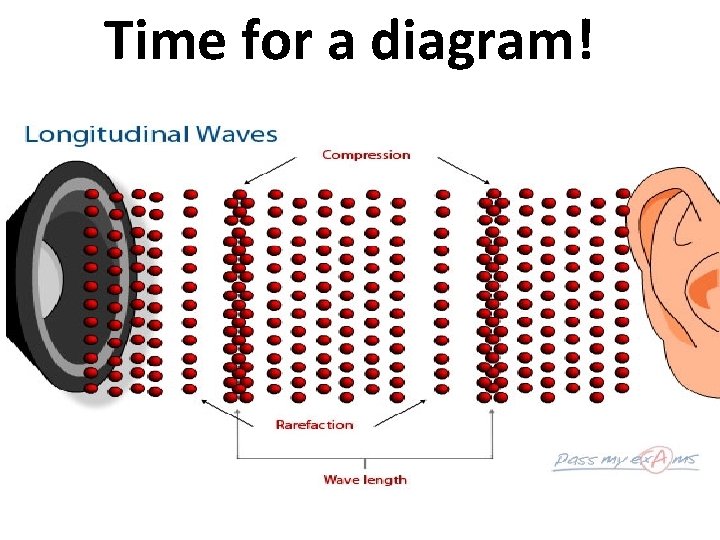 Time for a diagram!

Longitudinal Waves

Compression

Rarefaction

Wave length

Pass my exAms